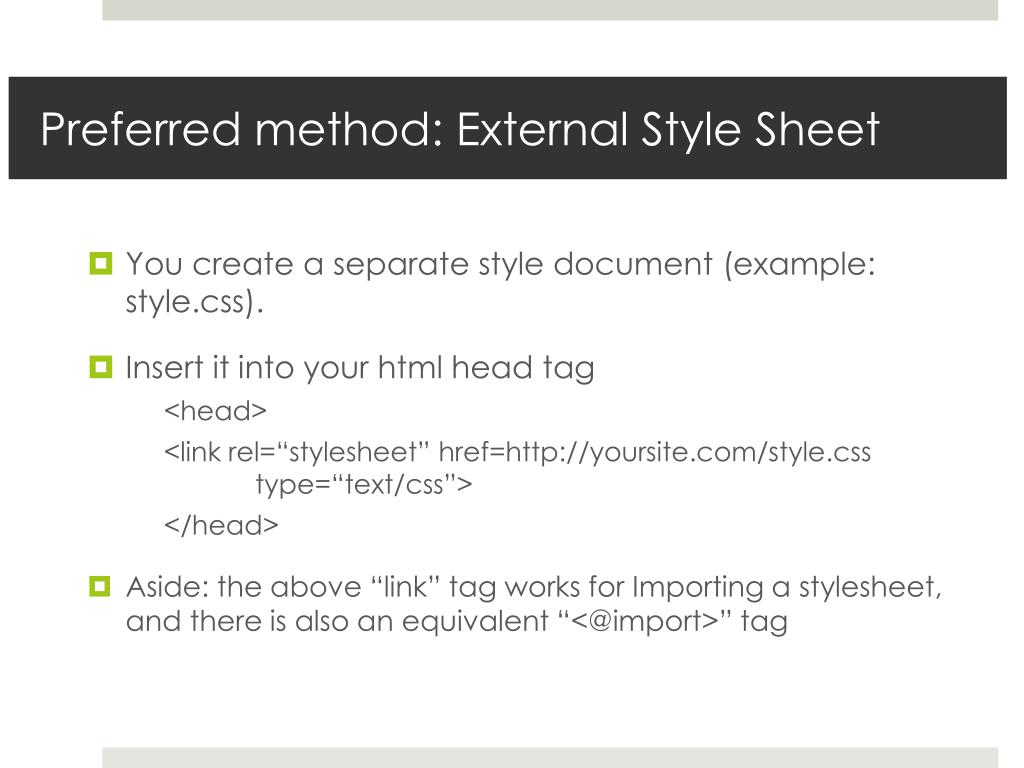 Preferred method: External Style Sheet

You create a separate style document (example: style.css).

Insert it into your html head tag

<head>

<link rel=“stylesheet” href=http://yoursite.com/style.css type=“text/css”>

</head>

Aside: the above “link” tag works for Importing a stylesheet, and there is also an equivalent “<@import>” tag